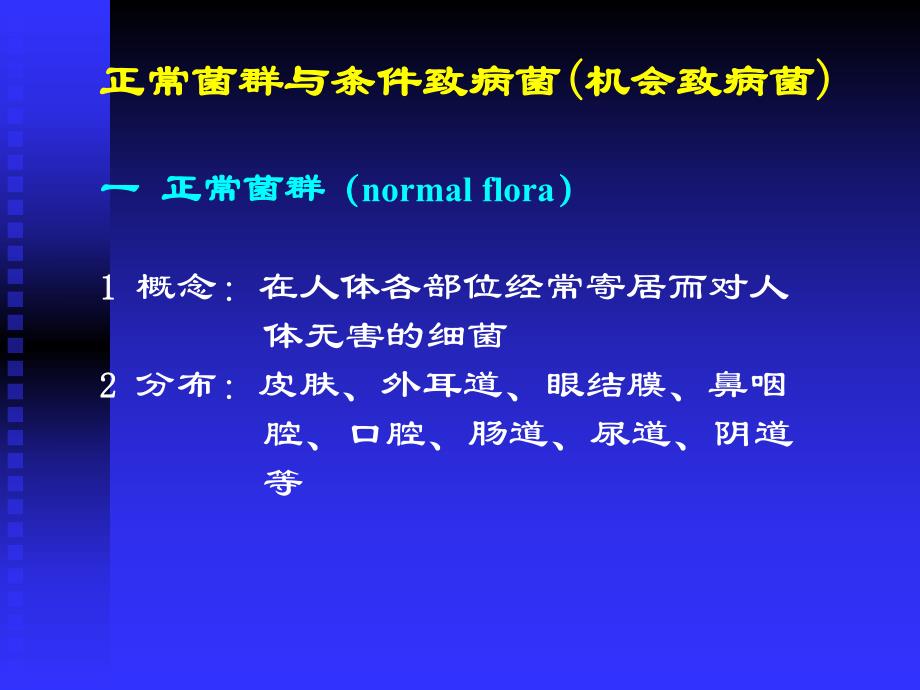 正常菌群与条件致病菌(机会致病菌)

一 正常菌群（normal flora）

1 概念：在人体各部位经常寄居而对人体无害的细菌

2 分布：皮肤、外耳道、眼结膜、鼻咽腔、口腔、肠道、尿道、阴道等